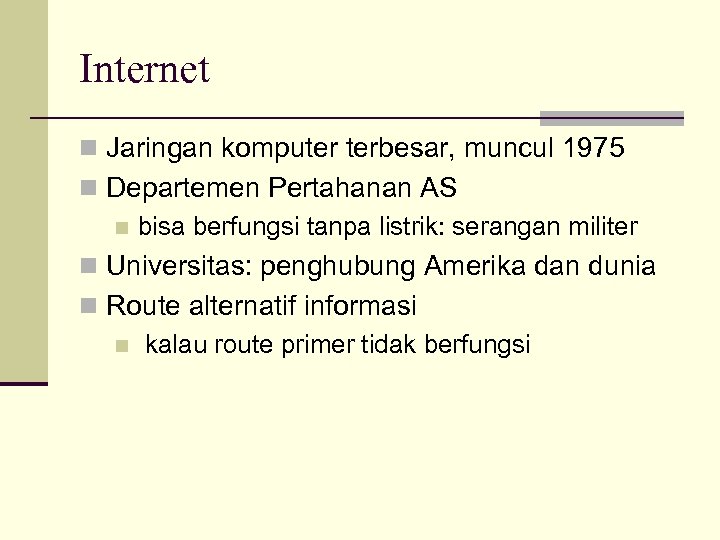 Internet

Jaringan komputer terbesar, muncul 1975

Departemen Pertahanan AS

bisa berfungsi tanpa listrik: serangan militer

Universitas: penghubung Amerika dan dunia

Route alternatif informasi

kalau route primer tidak berfungsi